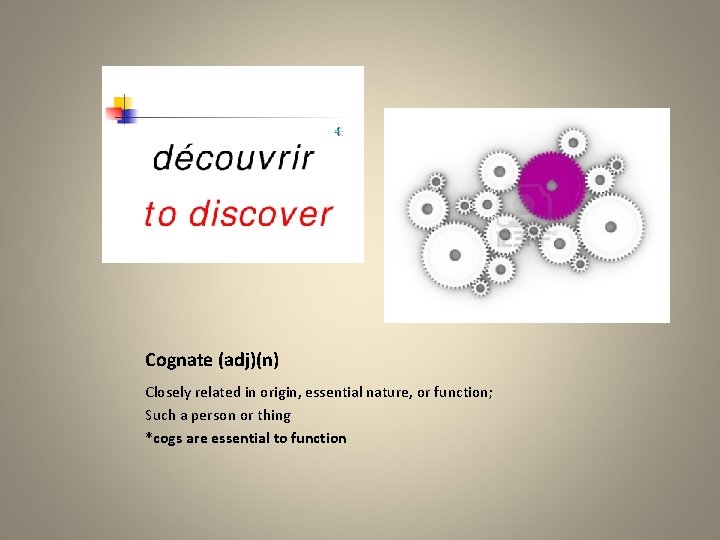 découvrir
to discover

Cognate (adj)(n)

Closely related in origin, essential nature, or function;
Such a person or thing
*cogs are essential to function